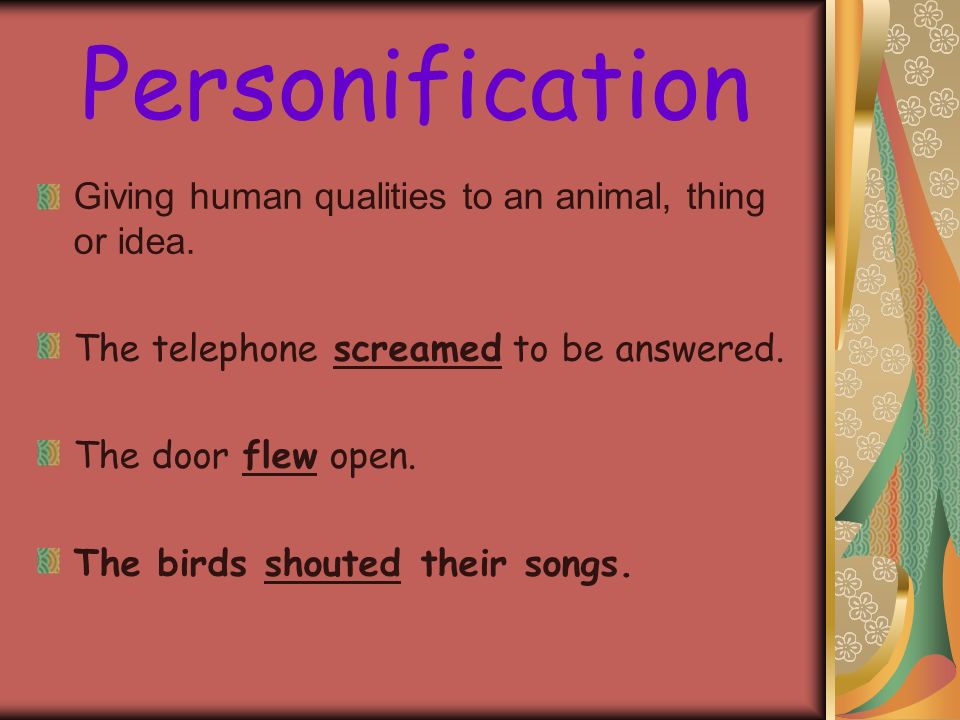 Personification

Giving human qualities to an animal, thing or idea.

The telephone screamed to be answered.

The door flew open.

The birds shouted their songs.